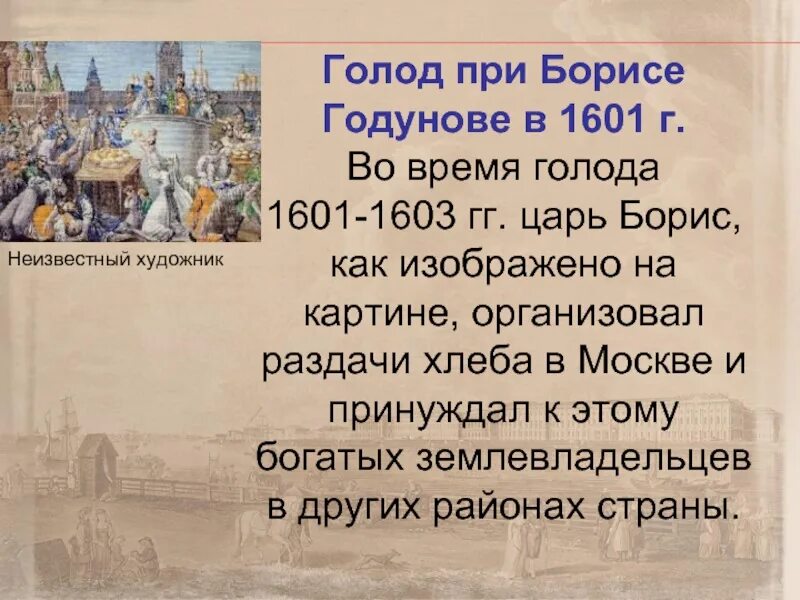 Неизвестный художник

Голод при Борисе Годунове в 1601 г.

Во время голода 1601-1603 гг. царь Борис, как изображено на картине, организовал раздачи хлеба в Москве и принуждал к этому богатых землевладельцев в других районах страны.